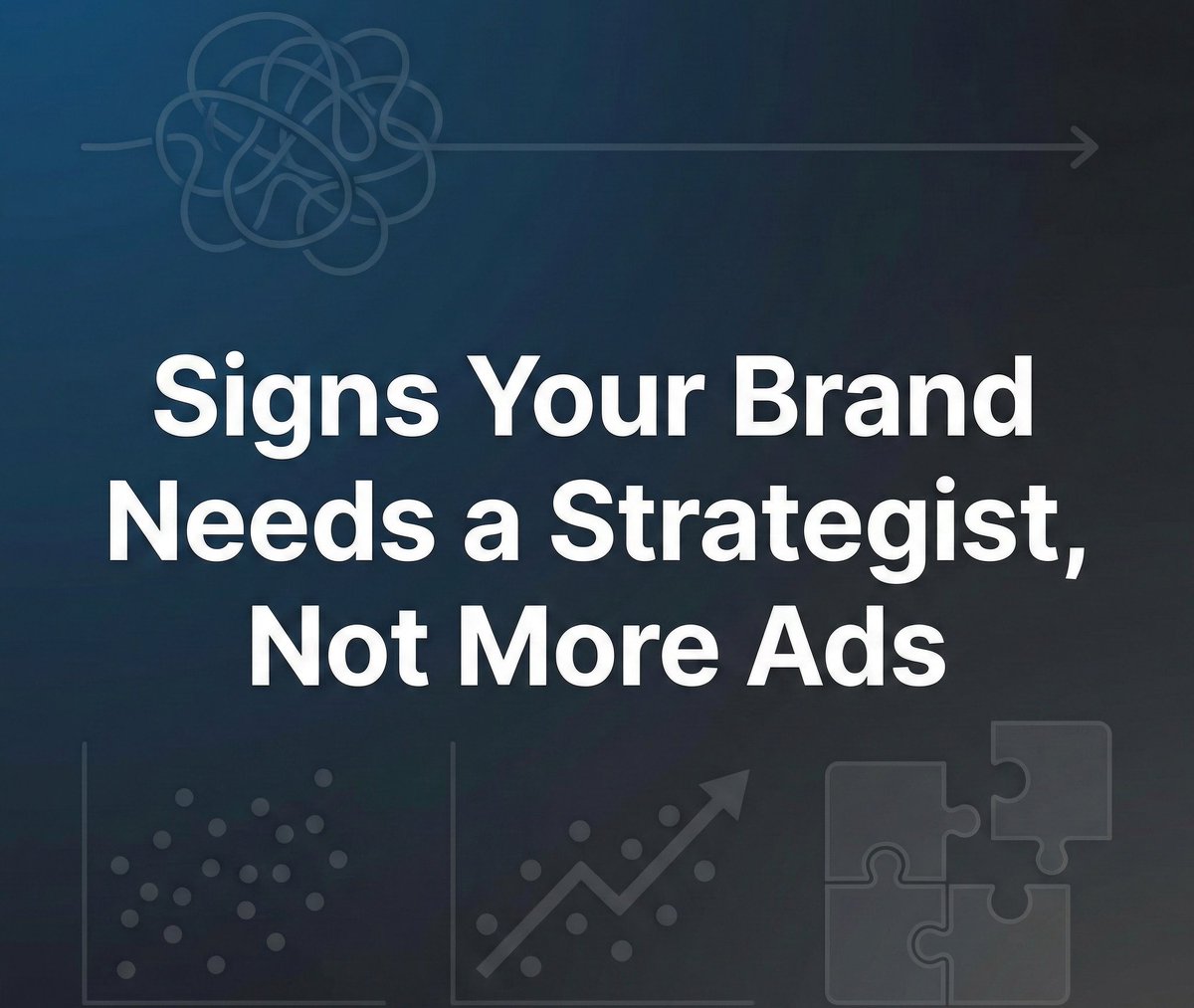 Signs Your Brand Needs a Strategist, Not More Ads